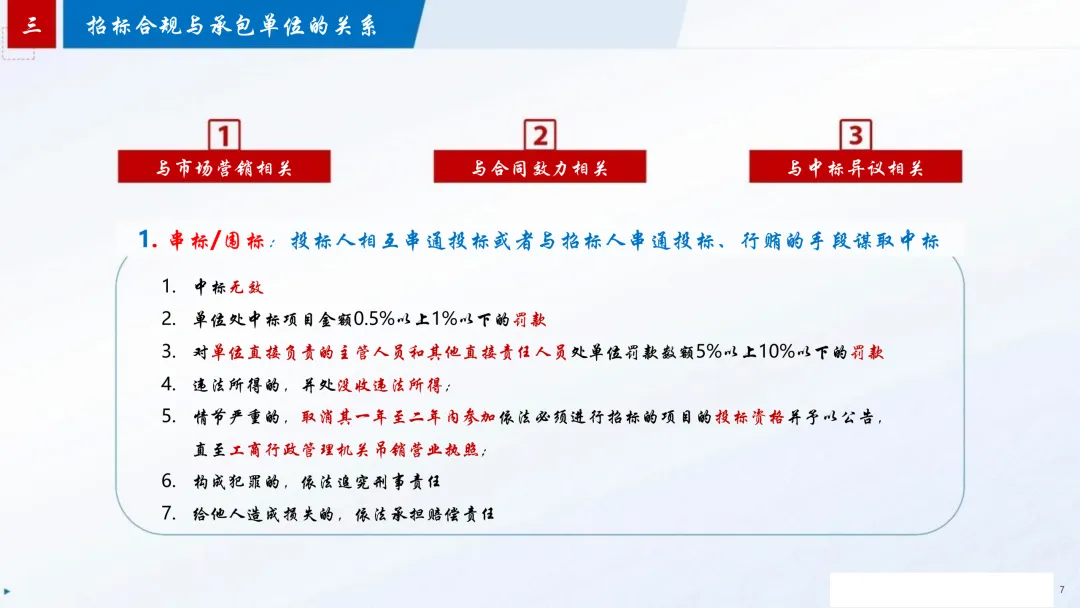 三 招标合规与承包单位的关系

1
与市场营销相关

2
与合同效力相关

3
与中标异议相关

1. 串标/围标：投标人相互串通投标或者与招标人串通投标、行贿的手段谋取中标

1. 中标无效
2. 单位处中标项目金额0.5%以上1%以下的罚款
3. 对单位直接负责的主管人员和其他直接责任人员处单位罚款数额5%以上10%以下的罚款
4. 违法所得的，并处没收违法所得；
5. 情节严重的，取消其一年至二年内参加依法必须进行招标的项目的投标资格并予以公告，直至工商行政管理机关吊销营业执照；
6. 构成犯罪的，依法追究刑事责任
7. 给他人造成损失的，依法承担赔偿责任

7